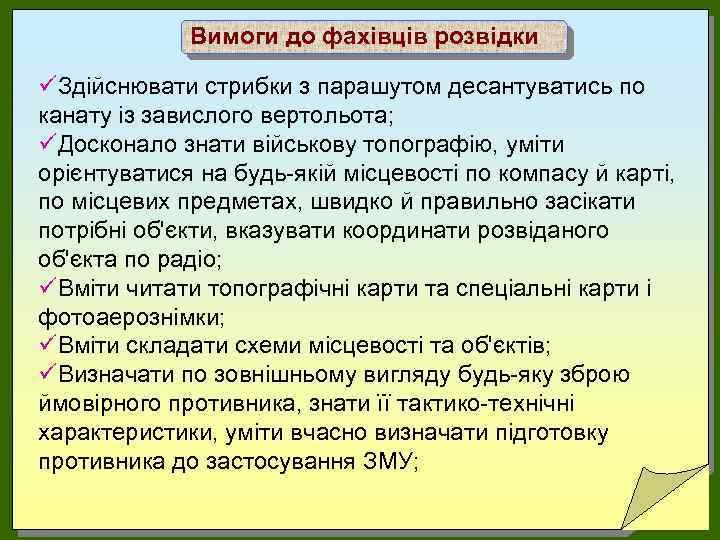 Вимоги до фахівців розвідки

✓Здійснювати стрибки з парашутом десантуватись по канату із завислого вертольота;
✓Досконало знати військову топографію, уміти орієнтуватися на будь-якій місцевості по компасу й карті, по місцевих предметах, швидко й правильно засікати потрібні об'єкти, вказувати координати розвіданого об'єкта по радіо;
✓Вміти читати топографічні карти та спеціальні карти і фотоаерознімки;
✓Вміти складати схеми місцевості та об'єктів;
✓Визначати по зовнішньому вигляду будь-яку зброю ймовірного противника, знати її тактико-технічні характеристики, уміти вчасно визначати підготовку противника до застосування ЗМУ;